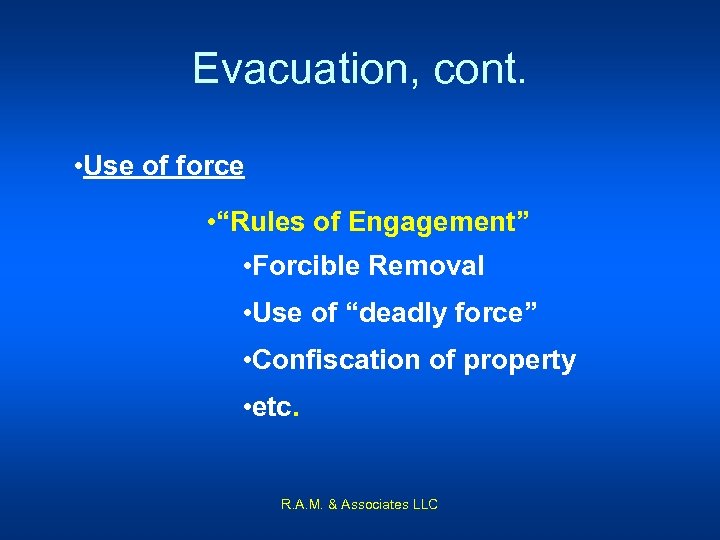 Evacuation, cont.

•Use of force

•“Rules of Engagement”

•Forcible Removal

•Use of “deadly force”

•Confiscation of property

•etc.

R.A.M. & Associates LLC